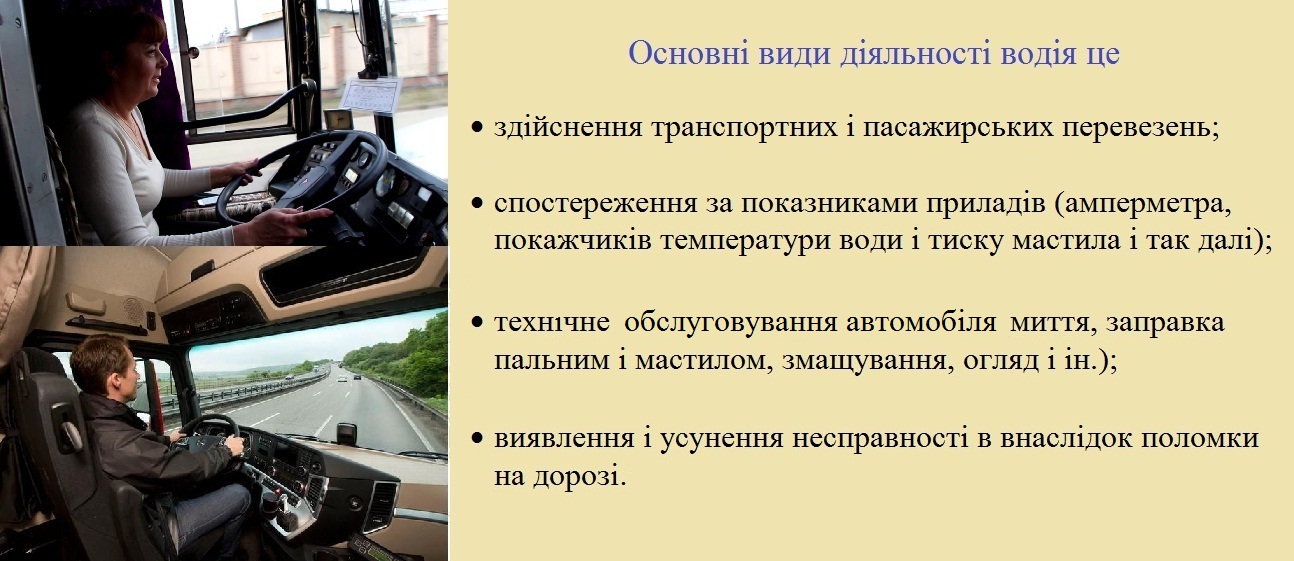 Основні види діяльності водія це

• здійснення транспортних і пасажирських перевезень;

• спостереження за показниками приладів (амперметра, покажчиків температури води і тиску мастила і так далі);

• технічне обслуговування автомобіля миття, заправка пальним і мастилом, змащування, огляд і ін.);

• виявлення і усунення несправності в внаслідок поломки на дорозі.